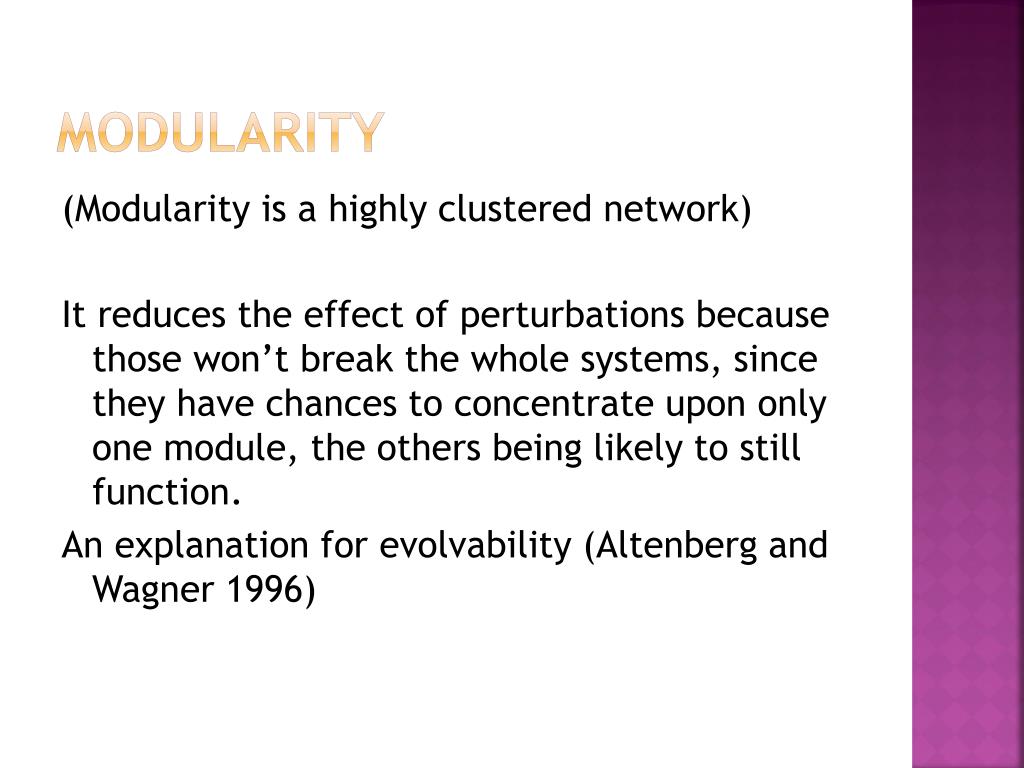 MODULARITY

(Modularity is a highly clustered network)

It reduces the effect of perturbations because those won’t break the whole systems, since they have chances to concentrate upon only one module, the others being likely to still function.

An explanation for evolvability (Altenberg and Wagner 1996)